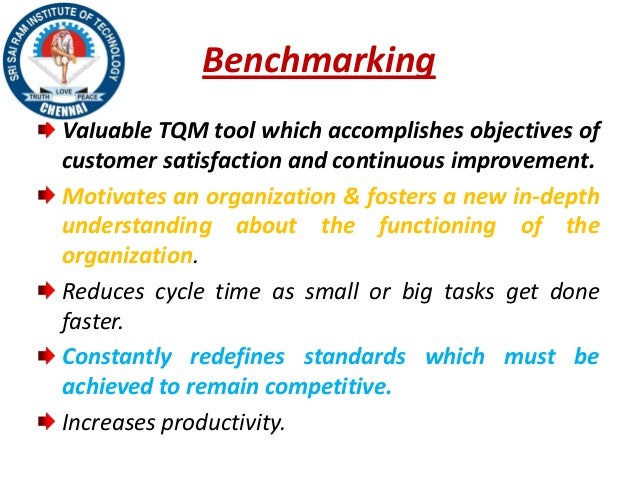 SRI SAI RAM INSTITUTE OF TECHNOLOGY
TRUTH LOVE PEACE
CHENNAI

Benchmarking

Valuable TQM tool which accomplishes objectives of customer satisfaction and continuous improvement.

Motivates an organization & fosters a new in-depth understanding about the functioning of the organization.

Reduces cycle time as small or big tasks get done faster.

Constantly redefines standards which must be achieved to remain competitive.

Increases productivity.